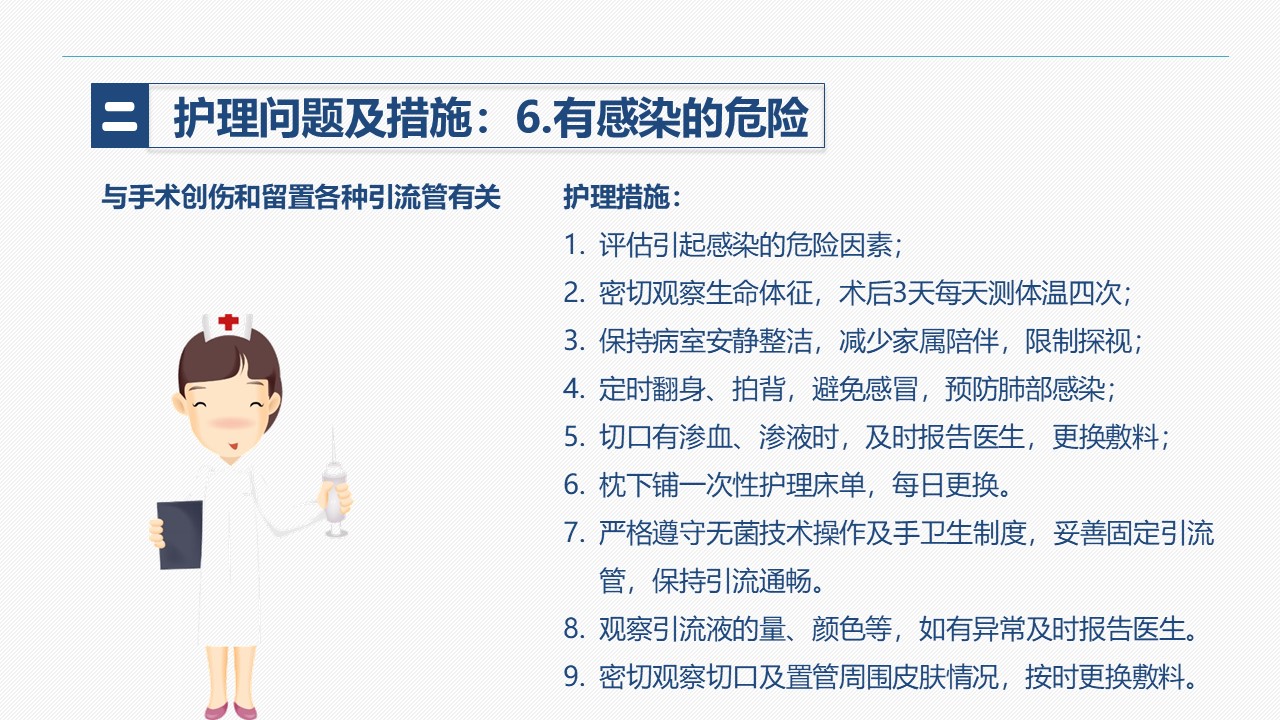 二 护理问题及措施：6.有感染的危险

与手术创伤和留置各种引流管有关

护理措施：

1. 评估引起感染的危险因素；
2. 密切观察生命体征，术后3天每天测体温四次；
3. 保持病室安静整洁，减少家属陪伴，限制探视；
4. 定时翻身、拍背，避免感冒，预防肺部感染；
5. 切口有渗血、渗液时，及时报告医生，更换敷料；
6. 枕下铺一次性护理床单，每日更换。
7. 严格遵守无菌技术操作及手卫生制度，妥善固定引流管，保持引流通畅。
8. 观察引流液的量、颜色等，如有异常及时报告医生。
9. 密切观察切口及置管周围皮肤情况，按时更换敷料。